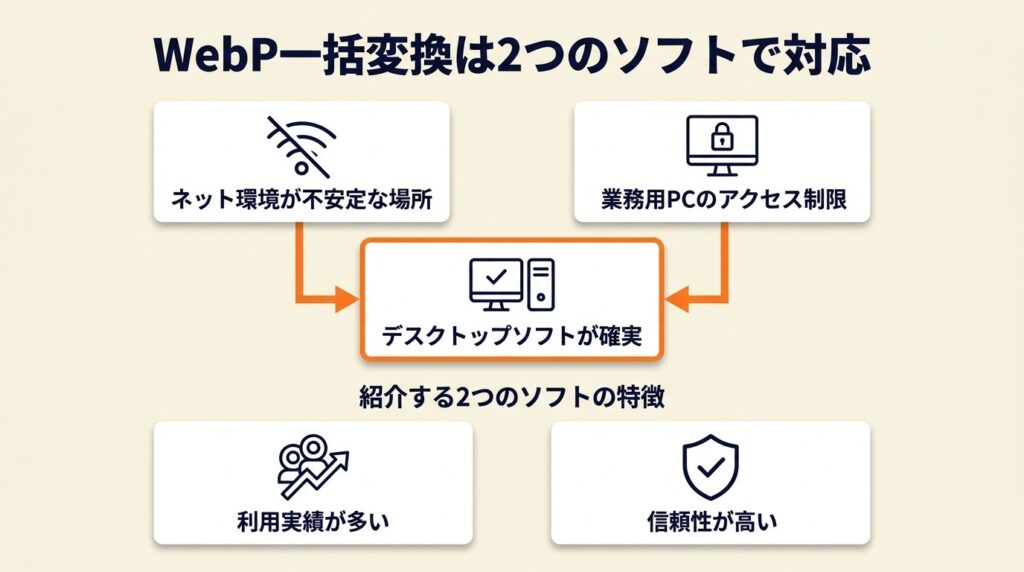 WebP一括変換は2つのソフトで対応

ネット環境が不安定な場所

業務用PCのアクセス制限

デスクトップソフトが確実

紹介する2つのソフトの特徴

利用実績が多い

信頼性が高い